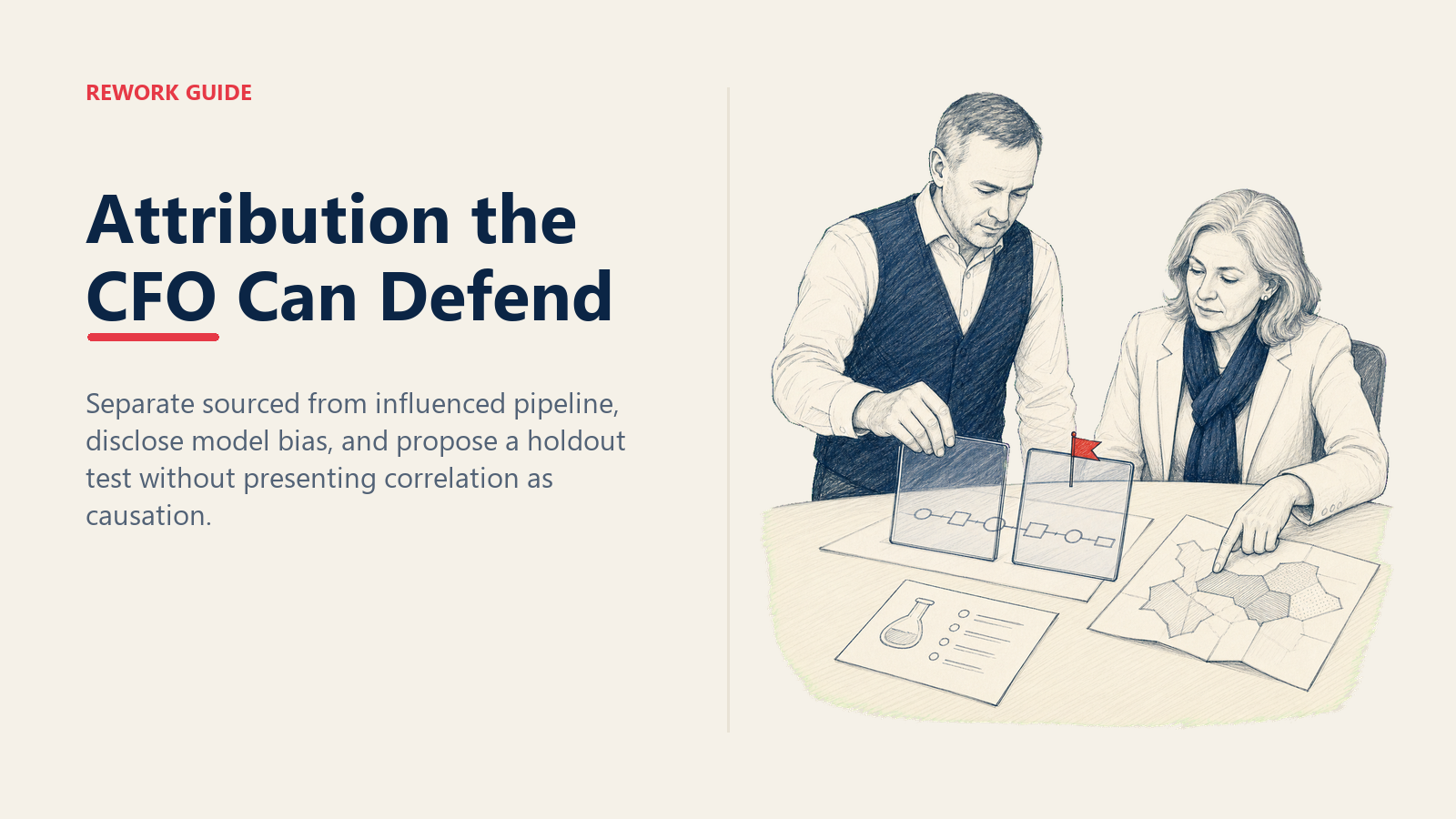 REWORK GUIDE

Attribution the CFO Can Defend

Separate sourced from influenced pipeline, disclose model bias, and propose a holdout test without presenting correlation as causation.